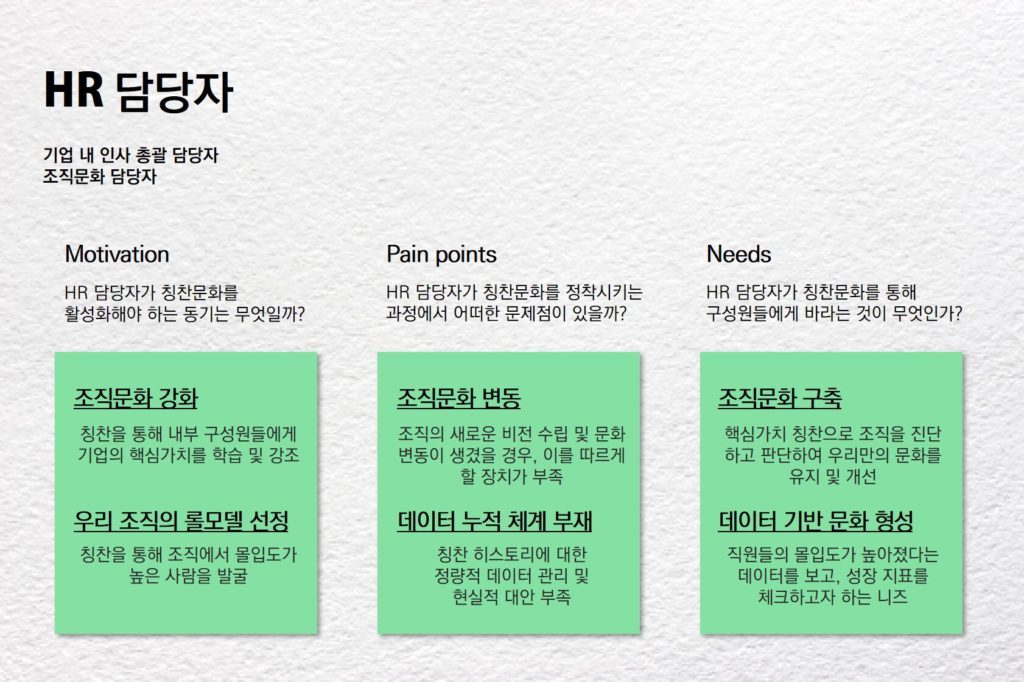 HR 담당자

기업 내 인사 총괄 담당자
조직문화 담당자

Motivation

HR 담당자가 칭찬문화를 활성화해야 하는 동기는 무엇일까?

조직문화 강화

칭찬을 통해 내부 구성원들에게 기업의 핵심가치를 학습 및 강조

우리 조직의 롤모델 선정

칭찬을 통해 조직에서 몰입도가 높은 사람을 발굴

Pain points

HR 담당자가 칭찬문화를 정착시키는 과정에서 어떠한 문제점이 있을까?

조직문화 변동

조직의 새로운 비전 수립 및 문화 변동이 생겼을 경우, 이를 따르게 할 장치가 부족

데이터 누적 체계 부재

칭찬 히스토리에 대한 정량적 데이터 관리 및 현실적 대안 부족

Needs

HR 담당자가 칭찬문화를 통해 구성원들에게 바라는 것이 무엇인가?

조직문화 구축

핵심가치 칭찬으로 조직을 진단하고 판단하여 우리만의 문화를 유지 및 개선

데이터 기반 문화 형성

직원들의 몰입도가 높아졌다는 데이터를 보고, 성장 지표를 체크하고자 하는 니즈